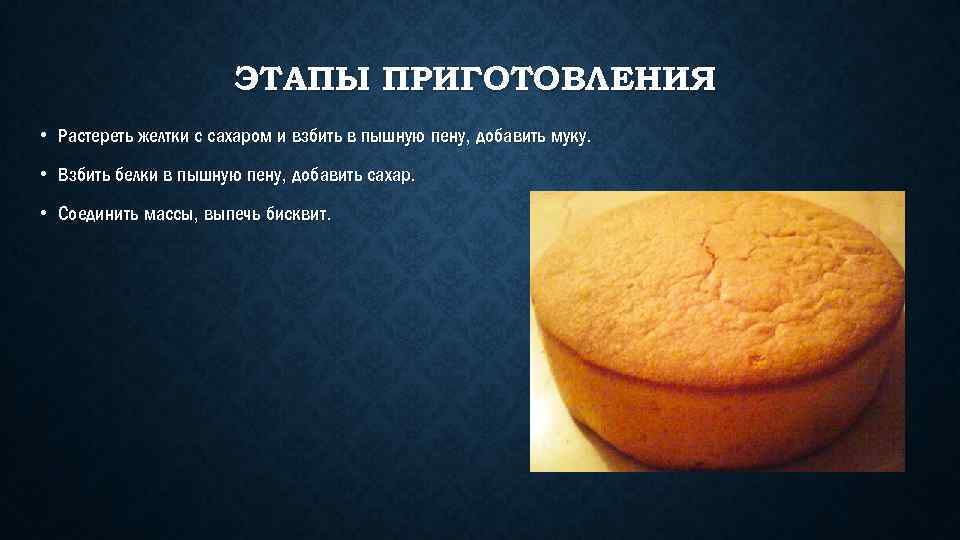 ЭТАПЫ ПРИГОТОВЛЕНИЯ

• Растереть желтки с сахаром и взбить в пышную пену, добавить муку.

• Взбить белки в пышную пену, добавить сахар.

• Соединить массы, выпечь бисквит.